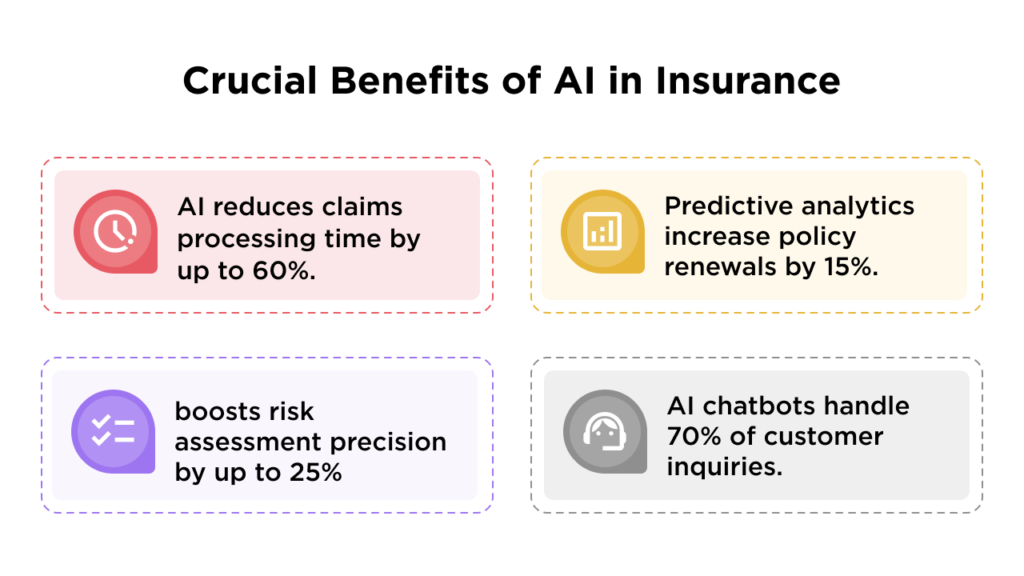 Crucial Benefits of AI in Insurance

AI reduces claims processing time by up to 60%.

Predictive analytics increase policy renewals by 15%.

boosts risk assessment precision by up to 25%

AI chatbots handle 70% of customer inquiries.